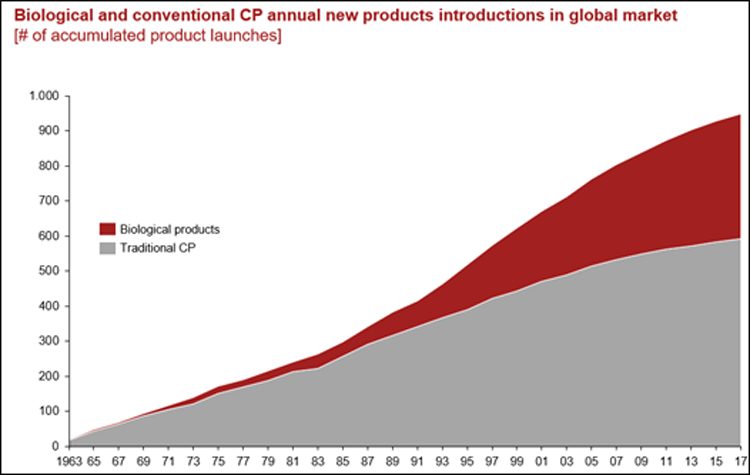 Biological and conventional CP annual new products introductions in global market
[# of accumulated product launches]

1.000
900
800
700
600
500
400
300
200
100
0

Biological products
Traditional CP

1963 65 67 69 71 73 75 77 79 81 83 85 87 89 91 93 95 97 99 01 03 05 07 09 11 13 15 17